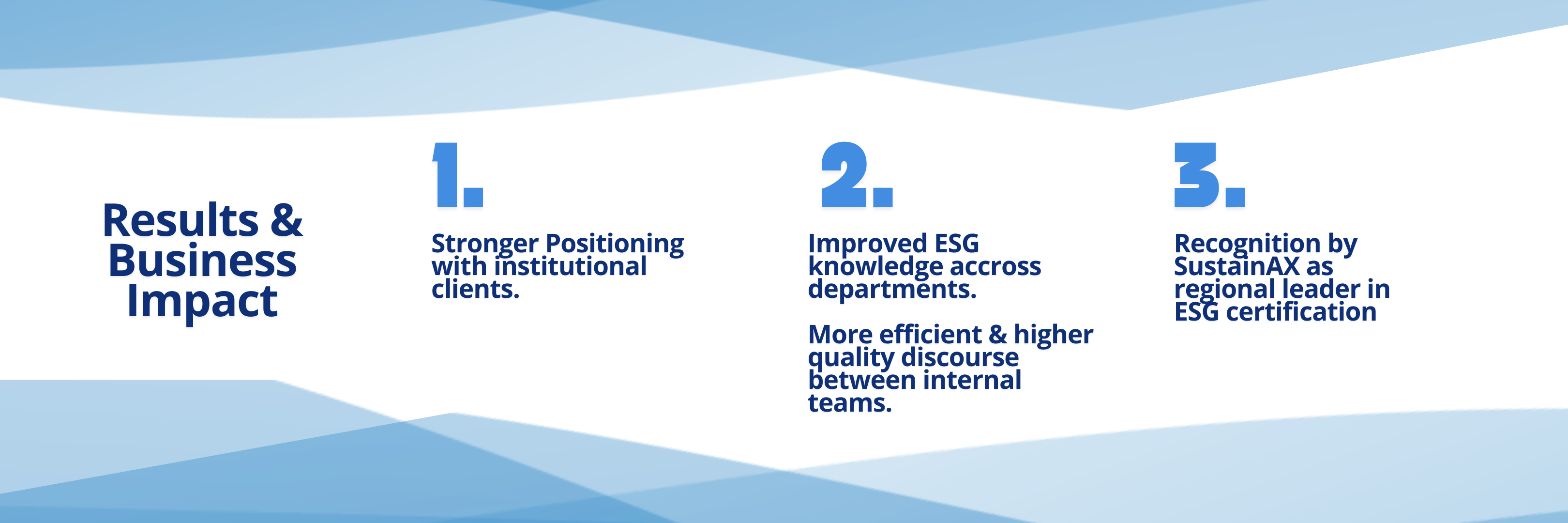 Results & Business Impact

1.

Stronger Positioning with institutional clients.

2.

Improved ESG knowledge accross departments.

More efficient & higher quality discourse between internal teams.

3.

Recognition by SustainAX as regional leader in ESG certification